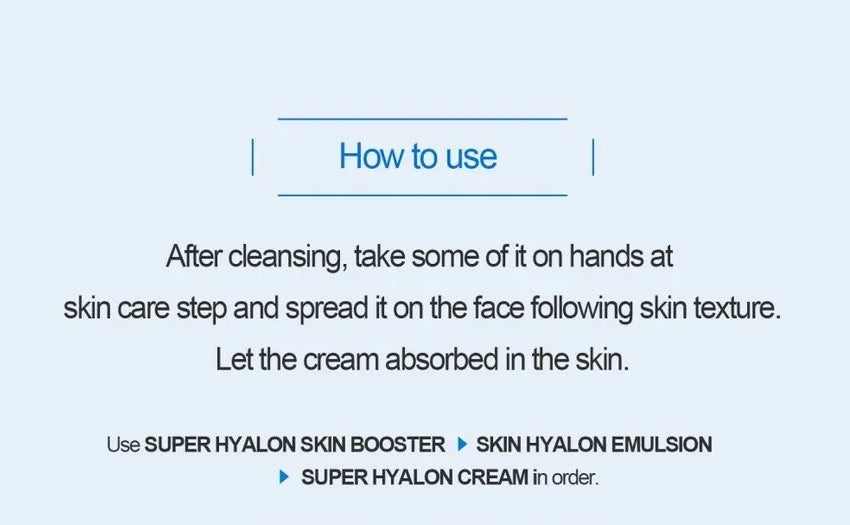 How to use

After cleansing, take some of it on hands at skin care step and spread it on the face following skin texture. Let the cream absorbed in the skin.

Use SUPER HYALON SKIN BOOSTER ▶ SKIN HYALON EMULSION ▶ SUPER HYALON CREAM in order.